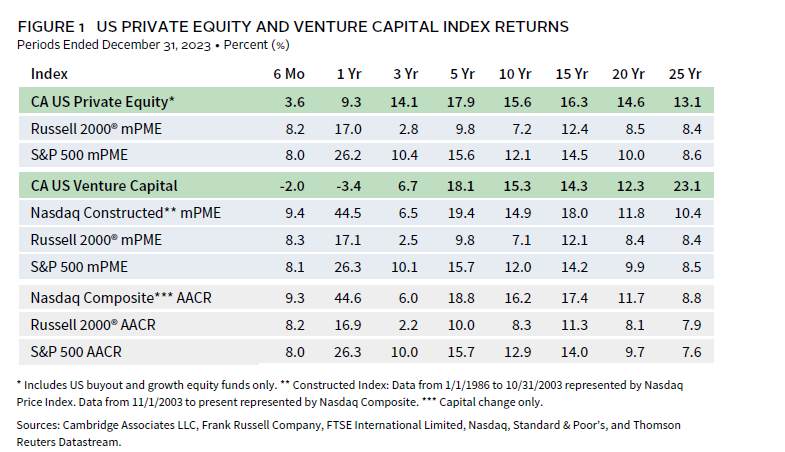 FIGURE 1 US PRIVATE EQUITY AND VENTURE CAPITAL INDEX RETURNS
Periods Ended December 31, 2023 • Percent (%)

| Index | 6 Mo | 1 Yr | 3 Yr | 5 Yr | 10 Yr | 15 Yr | 20 Yr | 25 Yr |
|---|---|---|---|---|---|---|---|---|
| CA US Private Equity* | 3.6 | 9.3 | 14.1 | 17.9 | 15.6 | 16.3 | 14.6 | 13.1 |
| Russell 2000® mPME | 8.2 | 17.0 | 2.8 | 9.8 | 7.2 | 12.4 | 8.5 | 8.4 |
| S&P 500 mPME | 8.0 | 26.2 | 10.4 | 15.6 | 12.1 | 14.5 | 10.0 | 8.6 |
| CA US Venture Capital | -2.0 | -3.4 | 6.7 | 18.1 | 15.3 | 14.3 | 12.3 | 23.1 |
| Nasdaq Constructed** mPME | 9.4 | 44.5 | 6.5 | 19.4 | 14.9 | 18.0 | 11.8 | 10.4 |
| Russell 2000® mPME | 8.3 | 17.1 | 2.5 | 9.8 | 7.1 | 12.1 | 8.4 | 8.4 |
| S&P 500 mPME | 8.1 | 26.3 | 10.1 | 15.7 | 12.0 | 14.2 | 9.9 | 8.5 |
| Nasdaq Composite*** AACR | 9.3 | 44.6 | 6.0 | 18.8 | 16.2 | 17.4 | 11.7 | 8.8 |
| Russell 2000® AACR | 8.2 | 16.9 | 2.2 | 10.0 | 8.3 | 11.3 | 8.1 | 7.9 |
| S&P 500 AACR | 8.0 | 26.3 | 10.0 | 15.7 | 12.9 | 14.0 | 9.7 | 7.6 |

* Includes US buyout and growth equity funds only. ** Constructed Index: Data from 1/1/1986 to 10/31/2003 represented by Nasdaq Price Index. Data from 11/1/2003 to present represented by Nasdaq Composite. *** Capital change only.

Sources: Cambridge Associates LLC, Frank Russell Company, FTSE International Limited, Nasdaq, Standard & Poor's, and Thomson Reuters Datastream.